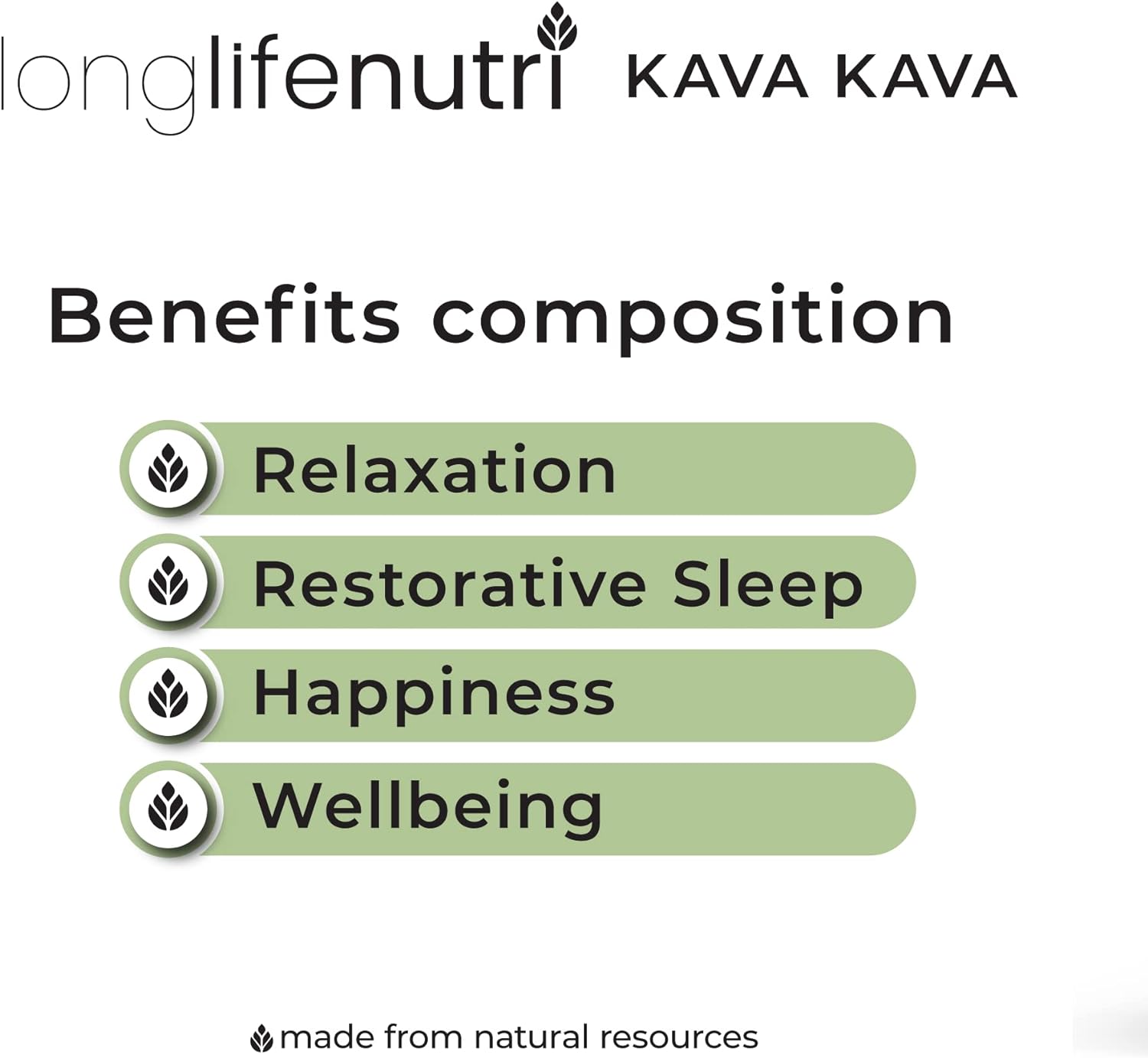 longlifenutri KAVA KAVA

Benefits composition

Relaxation

Restorative Sleep

Happiness

Wellbeing

made from natural resources